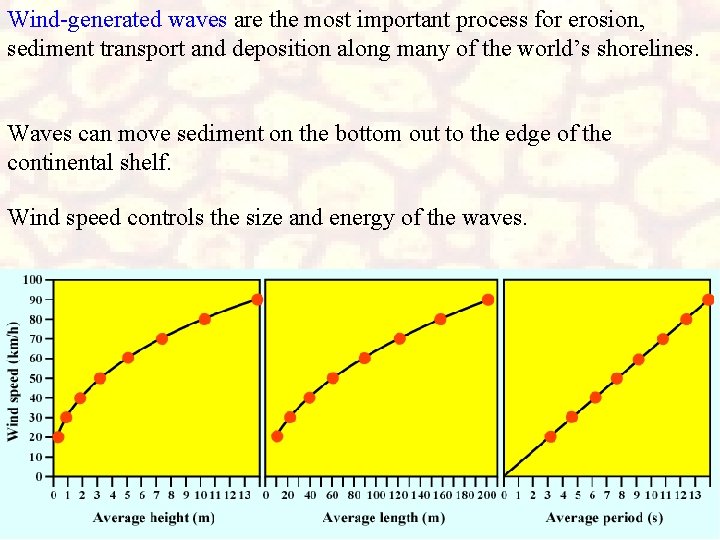 Wind-generated waves are the most important process for erosion, sediment transport and deposition along many of the world's shorelines.

Waves can move sediment on the bottom out to the edge of the continental shelf.

Wind speed controls the size and energy of the waves.

Wind speed (km/h)
100
90
80
70
60
50
40
30
20
10
0

0 1 2 3 4 5 6 7 8 9 10 11 12 13
Average height (m)

0 20 40 60 80 100 120 140 160 180 200
Average length (m)

0 1 2 3 4 5 6 7 8 9 10 11 12 13
Average period (s)